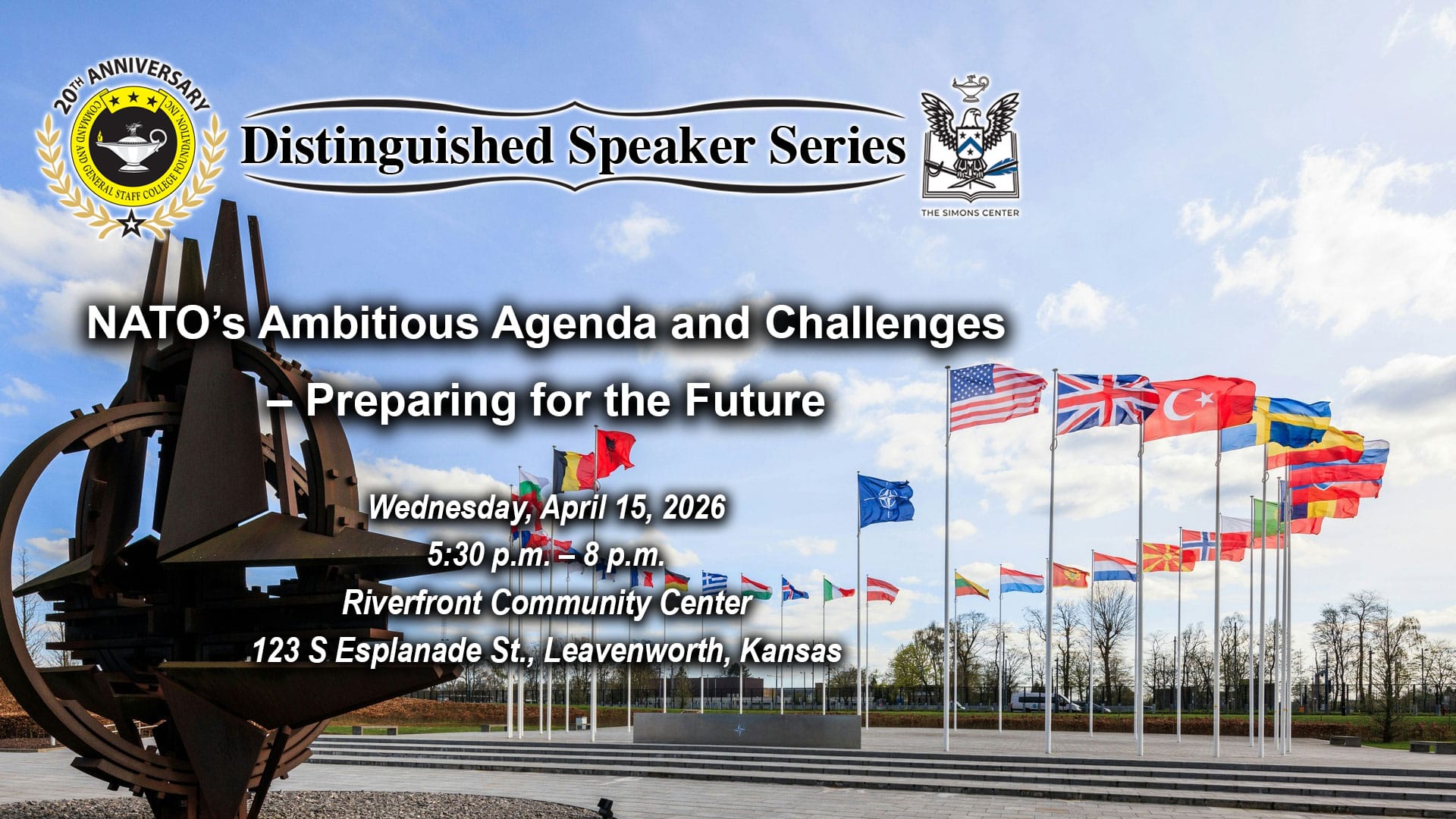 20TH ANNIVERSARY
COMMAND AND GENERAL STAFF COLLEGE FOUNDATION, INC.

Distinguished Speaker Series

THE SIMONS CENTER

NATO's Ambitious Agenda and Challenges – Preparing for the Future

Wednesday, April 15, 2026
5:30 p.m. – 8 p.m.
Riverfront Community Center
123 S Esplanade St., Leavenworth, Kansas